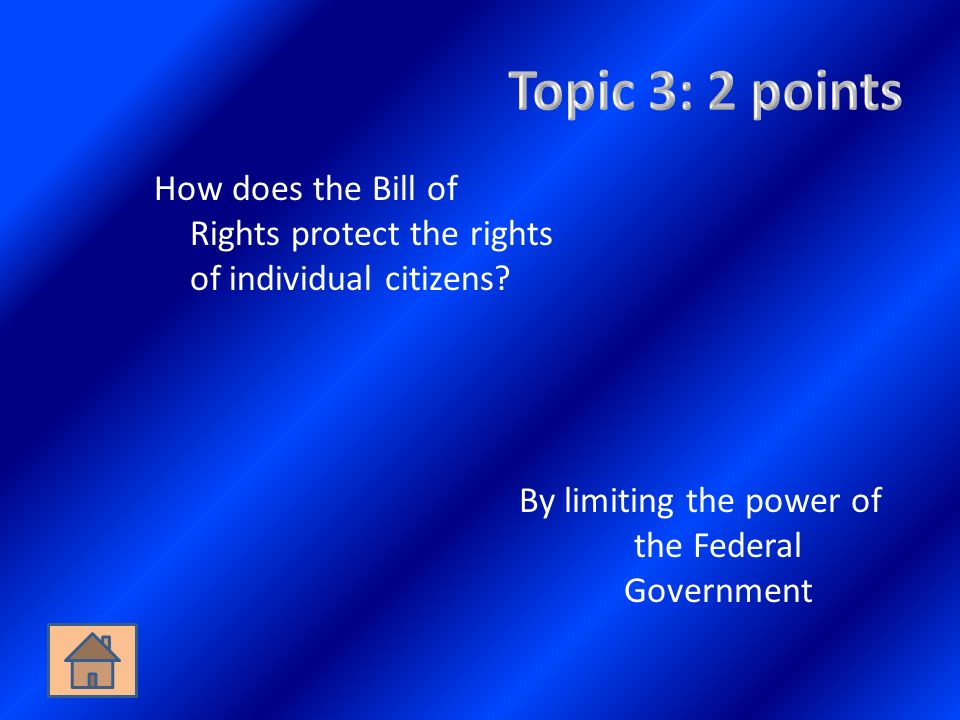 Topic 3: 2 points

How does the Bill of Rights protect the rights of individual citizens?

By limiting the power of the Federal Government